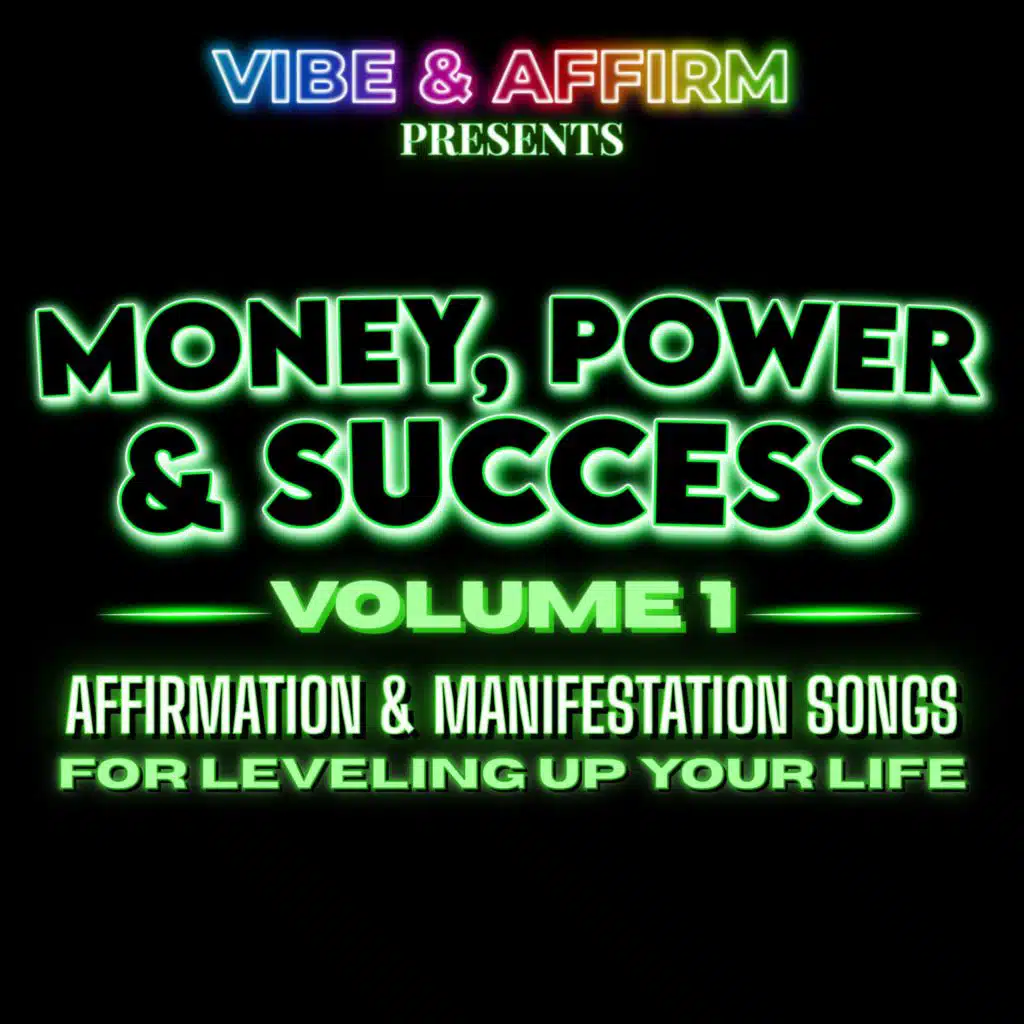 VIBE & AFFIRM
PRESENTS

MONEY, POWER & SUCCESS

VOLUME 1

AFFIRMATION & MANIFESTATION SONGS
FOR LEVELING UP YOUR LIFE